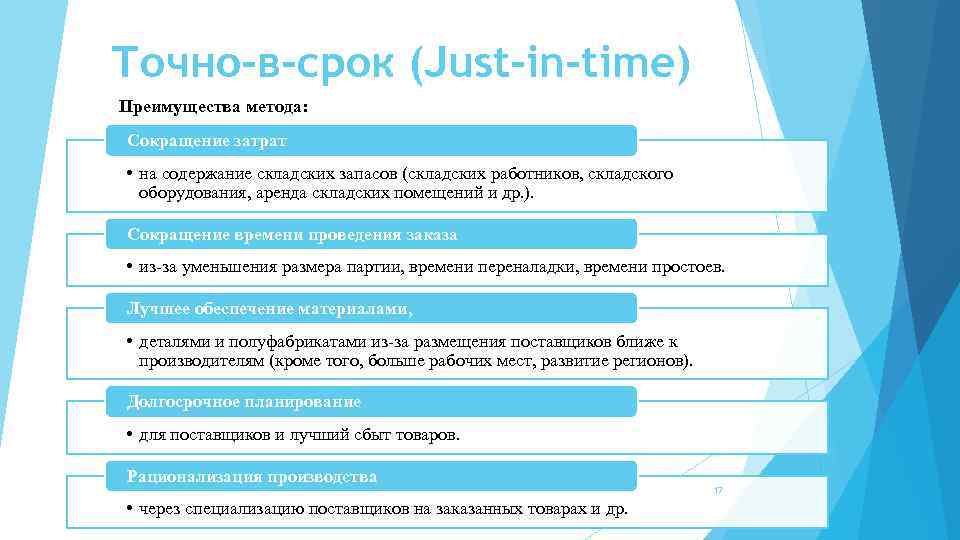 Точно-в-срок (Just-in-time)

Преимущества метода:

Сокращение затрат

• на содержание складских запасов (складских работников, складского оборудования, аренда складских помещений и др.).

Сокращение времени проведения заказа

• из-за уменьшения размера партии, времени переналадки, времени простоев.

Лучшее обеспечение материалами,

• деталями и полуфабрикатами из-за размещения поставщиков ближе к производителям (кроме того, больше рабочих мест, развитие регионов).

Долгосрочное планирование

• для поставщиков и лучший сбыт товаров.

Рационализация производства

• через специализацию поставщиков на заказанных товарах и др.

17